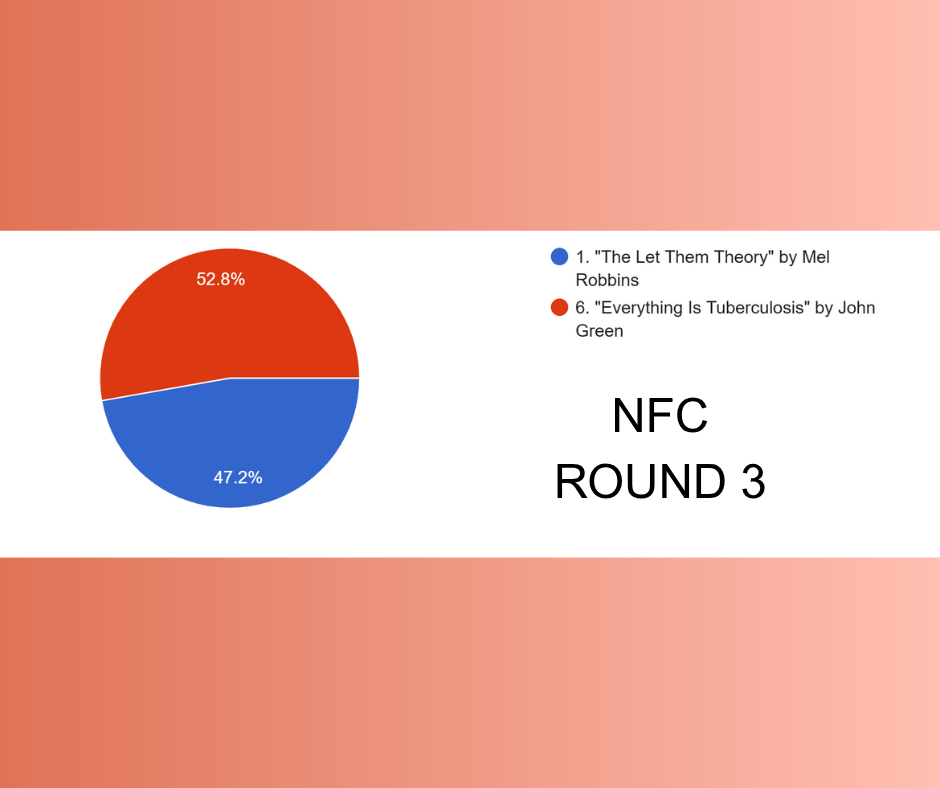 52.8%

47.2%

1. "The Let Them Theory" by Mel Robbins

6. "Everything Is Tuberculosis" by John Green

NFC
ROUND 3